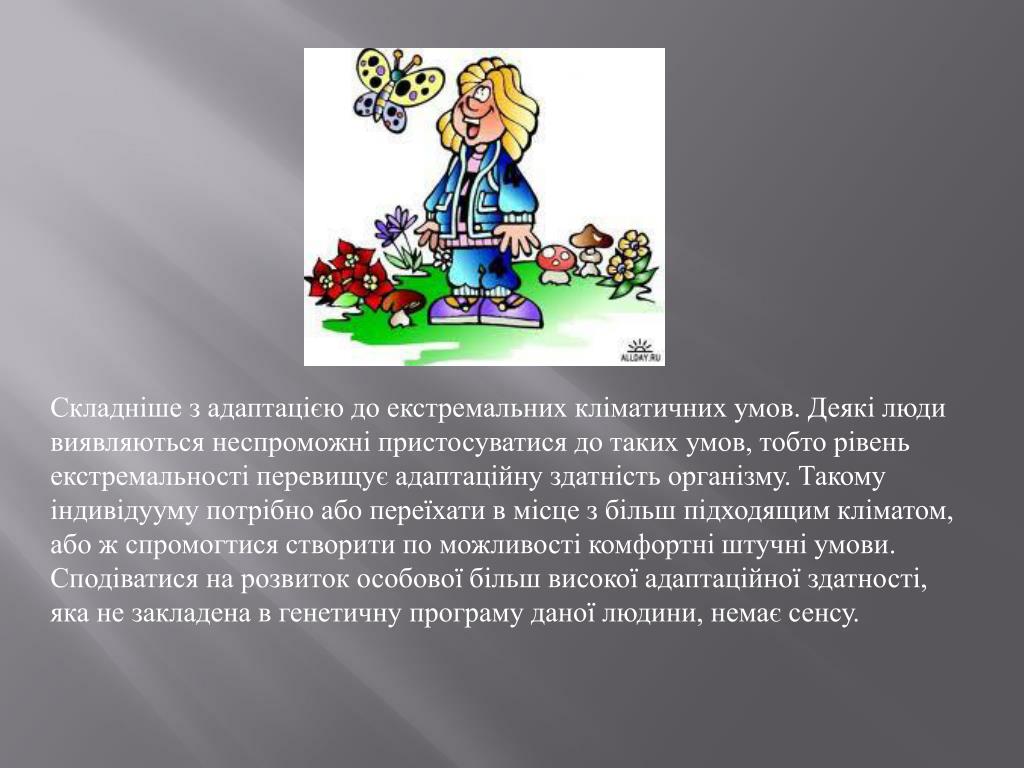 ALLDAY.RU

Складніше з адаптацією до екстремальних кліматичних умов. Деякі люди виявляються неспроможні пристосуватися до таких умов, тобто рівень екстремальності перевищує адаптаційну здатність організму. Такому індивідууму потрібно або переїхати в місце з більш підходящим кліматом, або ж спромогтися створити по можливості комфортні штучні умови. Сподіватися на розвиток особової більш високої адаптаційної здатності, яка не закладена в генетичну програму даної людини, немає сенсу.